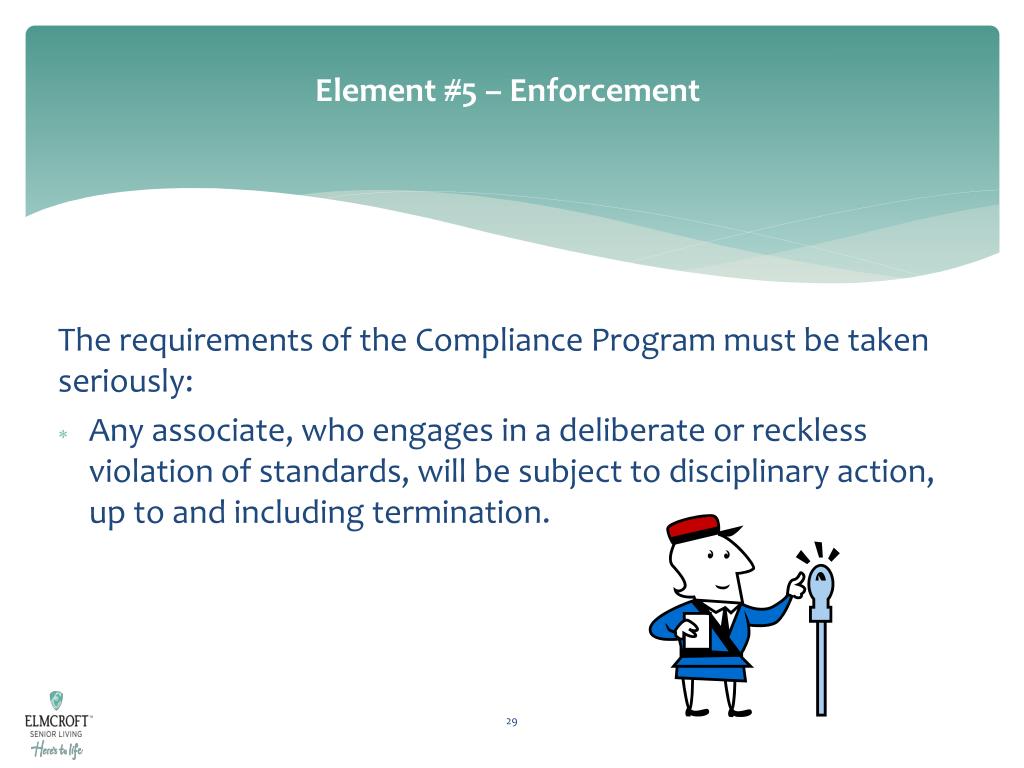 Element #5 – Enforcement

The requirements of the Compliance Program must be taken seriously:

* Any associate, who engages in a deliberate or reckless violation of standards, will be subject to disciplinary action, up to and including termination.

ELMCROFT
SENIOR LIVING
Here's to life

29